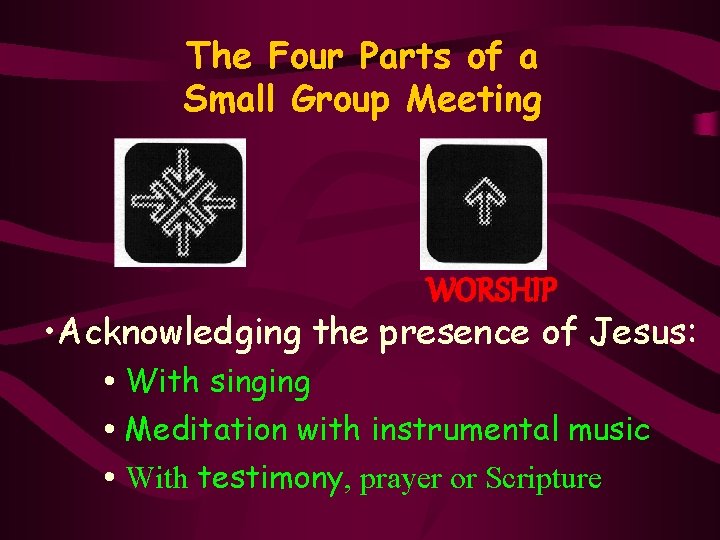 The Four Parts of a Small Group Meeting

WORSHIP

•Acknowledging the presence of Jesus:

• With singing
• Meditation with instrumental music
• With testimony, prayer or Scripture